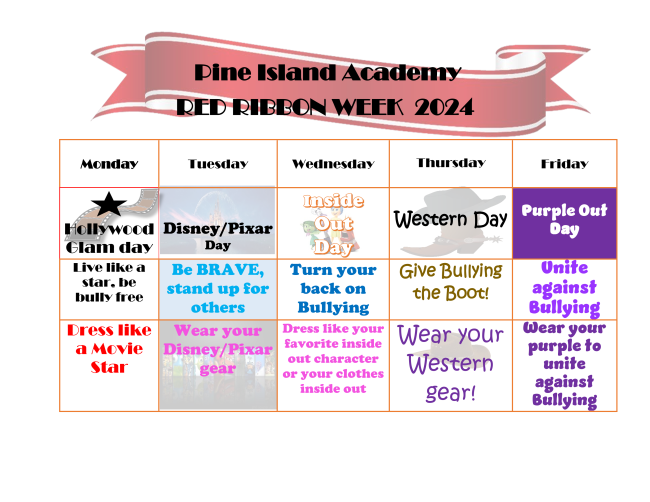 Pine Island Academy
RED RIBBON WEEK 2024

| Monday | Tuesday | Wednesday | Thursday | Friday |
|---|---|---|---|---|
| Hollywood Glam day | Disney/Pixar Day | Inside Out Day | Western Day | Purple Out Day |
| Live like a star, be bully free | Be BRAVE, stand up for others | Turn your back on Bullying | Give Bullying the Boot! | Unite against Bullying |
| Dress like a Movie Star | Wear your Disney/Pixar gear | Dress like your favorite inside out character or your clothes inside out | Wear your Western gear! | Wear your purple to unite against Bullying |